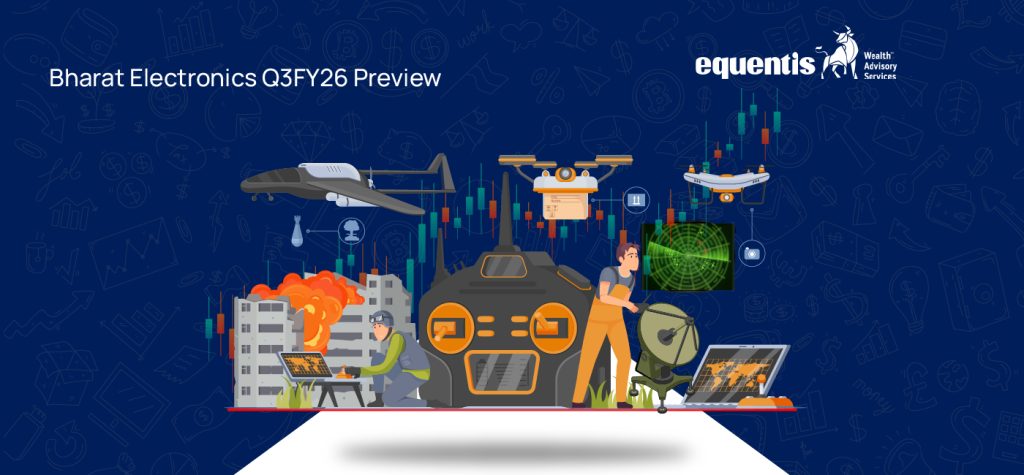 Bharat Electronics Q3FY26 Preview

equentis Wealth Advisory Services